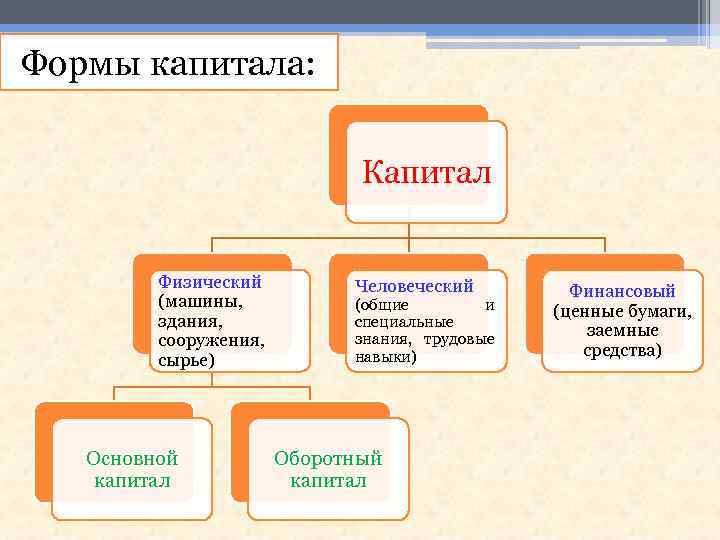 Формы капитала:

Капитал

Физический (машины, здания, сооружения, сырье)

Человеческий (общие и специальные знания, трудовые навыки)

Финансовый (ценные бумаги, заемные средства)

Основной капитал

Оборотный капитал